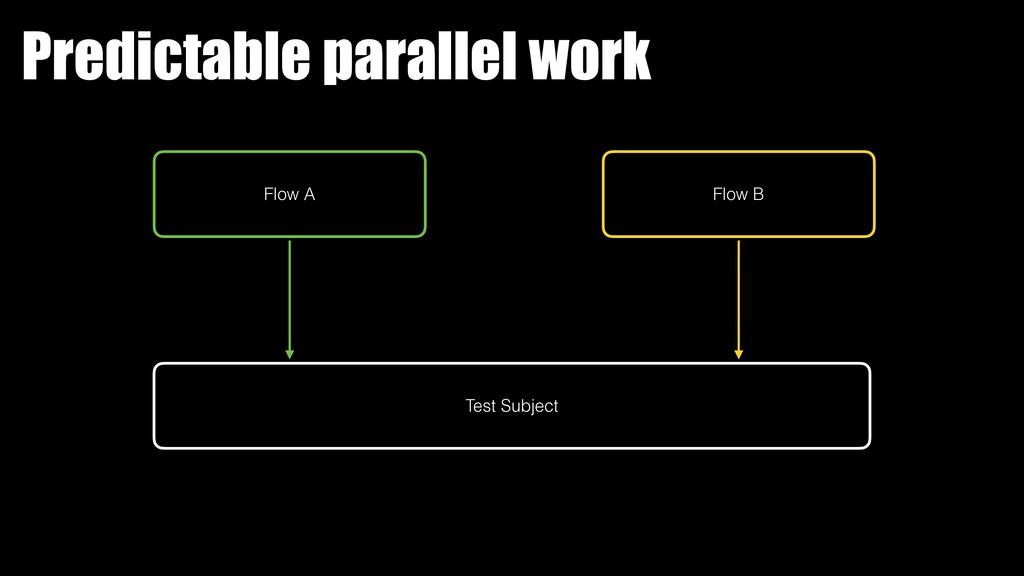 Predictable parallel work

Flow A

Flow B

Test Subject